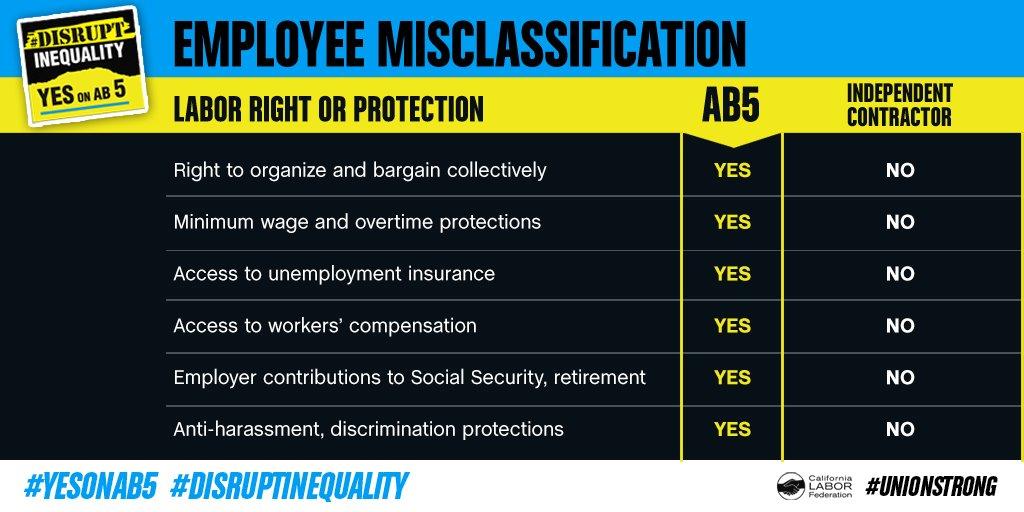 #DISRUPT INEQUALITY
YES ON AB 5

EMPLOYEE MISCLASSIFICATION

| LABOR RIGHT OR PROTECTION | AB5 | INDEPENDENT CONTRACTOR |
|---|---|---|
| Right to organize and bargain collectively | YES | NO |
| Minimum wage and overtime protections | YES | NO |
| Access to unemployment insurance | YES | NO |
| Access to workers' compensation | YES | NO |
| Employer contributions to Social Security, retirement | YES | NO |
| Anti-harassment, discrimination protections | YES | NO |

#YESONAB5 #DISRUPTINEQUALITY

California LABOR Federation

#UNIONSTRONG